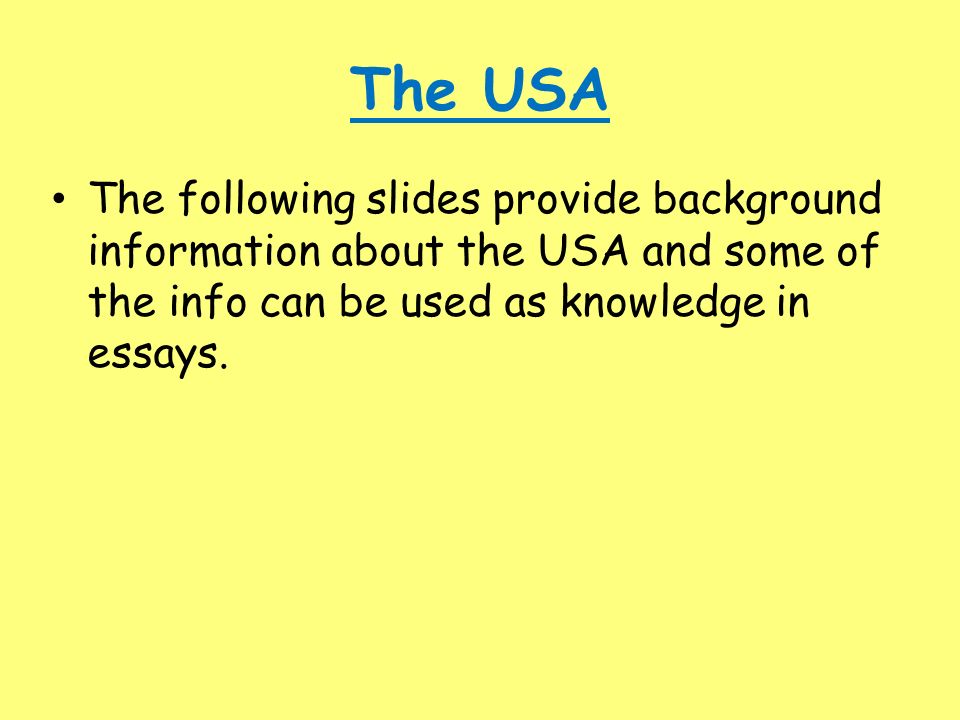 The USA

• The following slides provide background information about the USA and some of the info can be used as knowledge in essays.